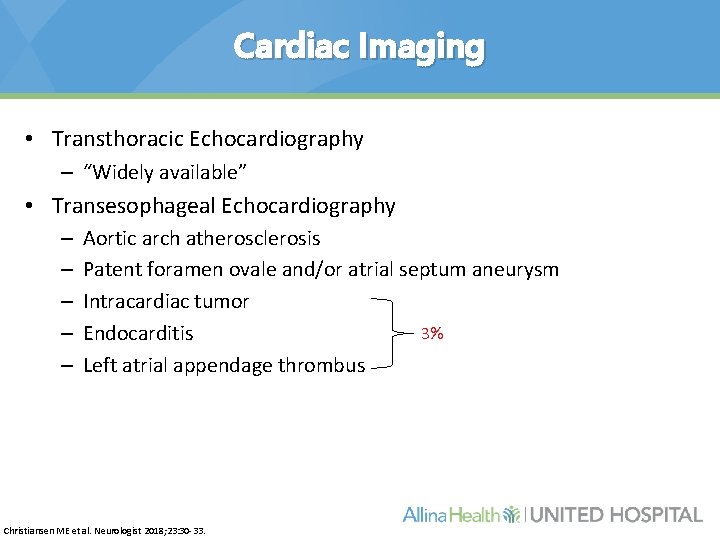 Cardiac Imaging

• Transthoracic Echocardiography
– "Widely available"
• Transesophageal Echocardiography
– Aortic arch atherosclerosis
– Patent foramen ovale and/or atrial septum aneurysm
– Intracardiac tumor
– Endocarditis
– Left atrial appendage thrombus

3%

Christiansen ME et al. Neurologist 2018;23:30-33.

Allina Health | UNITED HOSPITAL